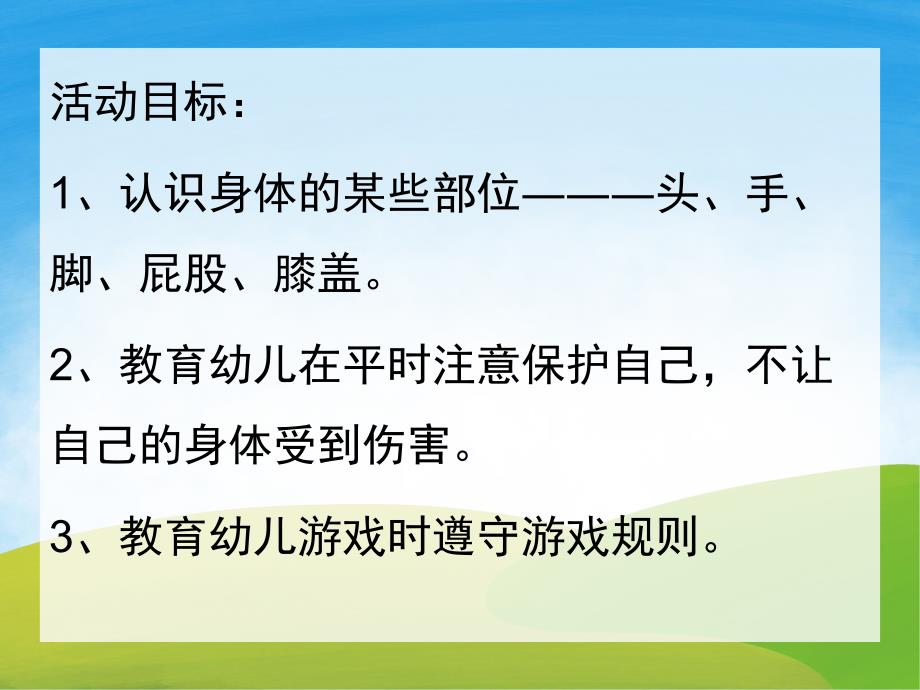 活动目标：

1、认识身体的某些部位———头、手、脚、屁股、膝盖。

2、教育幼儿在平时注意保护自己，不让自己的身体受到伤害。

3、教育幼儿游戏时遵守游戏规则。